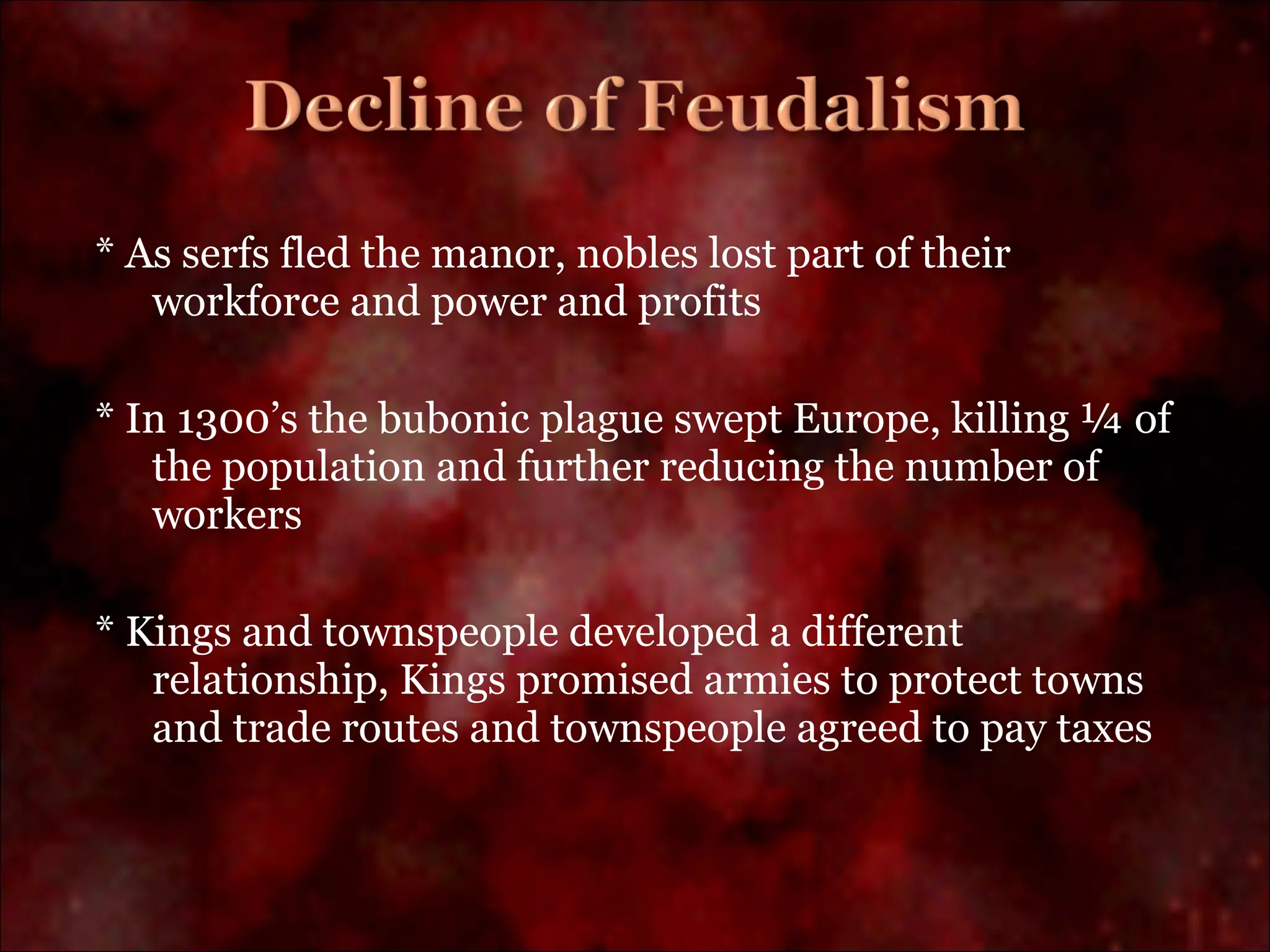 Decline of Feudalism

* As serfs fled the manor, nobles lost part of their workforce and power and profits

* In 1300's the bubonic plague swept Europe, killing ¼ of the population and further reducing the number of workers

* Kings and townspeople developed a different relationship, Kings promised armies to protect towns and trade routes and townspeople agreed to pay taxes